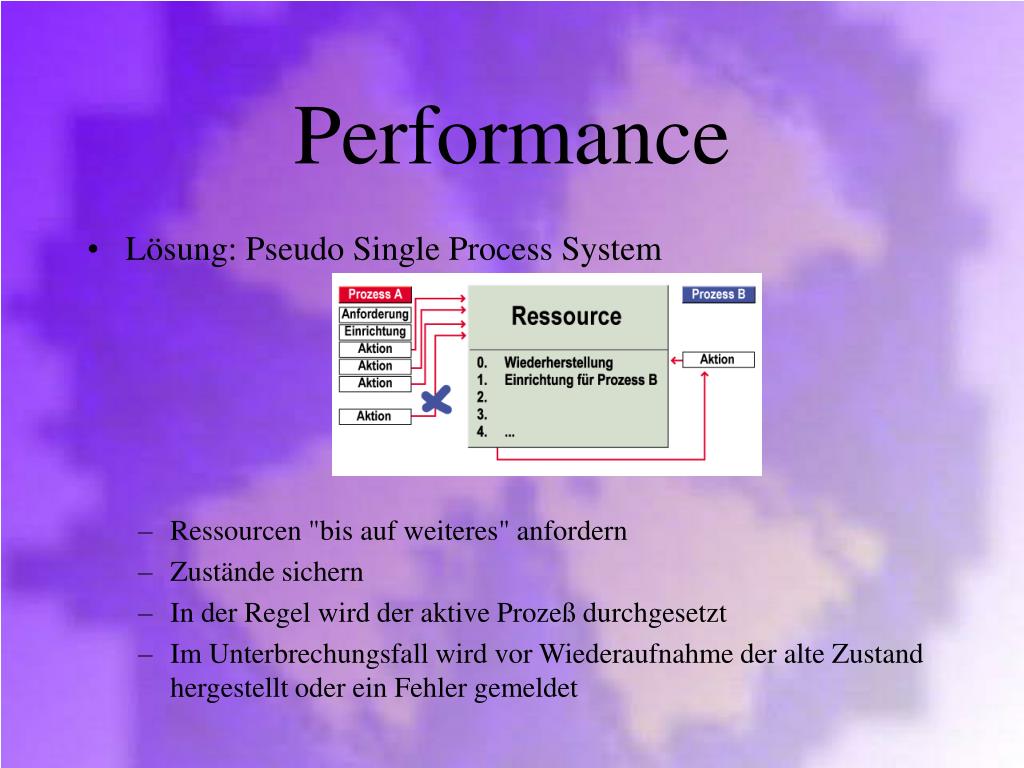 Performance

• Lösung: Pseudo Single Process System

Prozess A
Anforderung
Einrichtung
Aktion
Aktion
Aktion
Aktion

Ressource

0. Wiederherstellung
1. Einrichtung für Prozess B
2.
3.
4. ...

Prozess B
Aktion

– Ressourcen "bis auf weiteres" anfordern
– Zustände sichern
– In der Regel wird der aktive Prozeß durchgesetzt
– Im Unterbrechungsfall wird vor Wiederaufnahme der alte Zustand hergestellt oder ein Fehler gemeldet